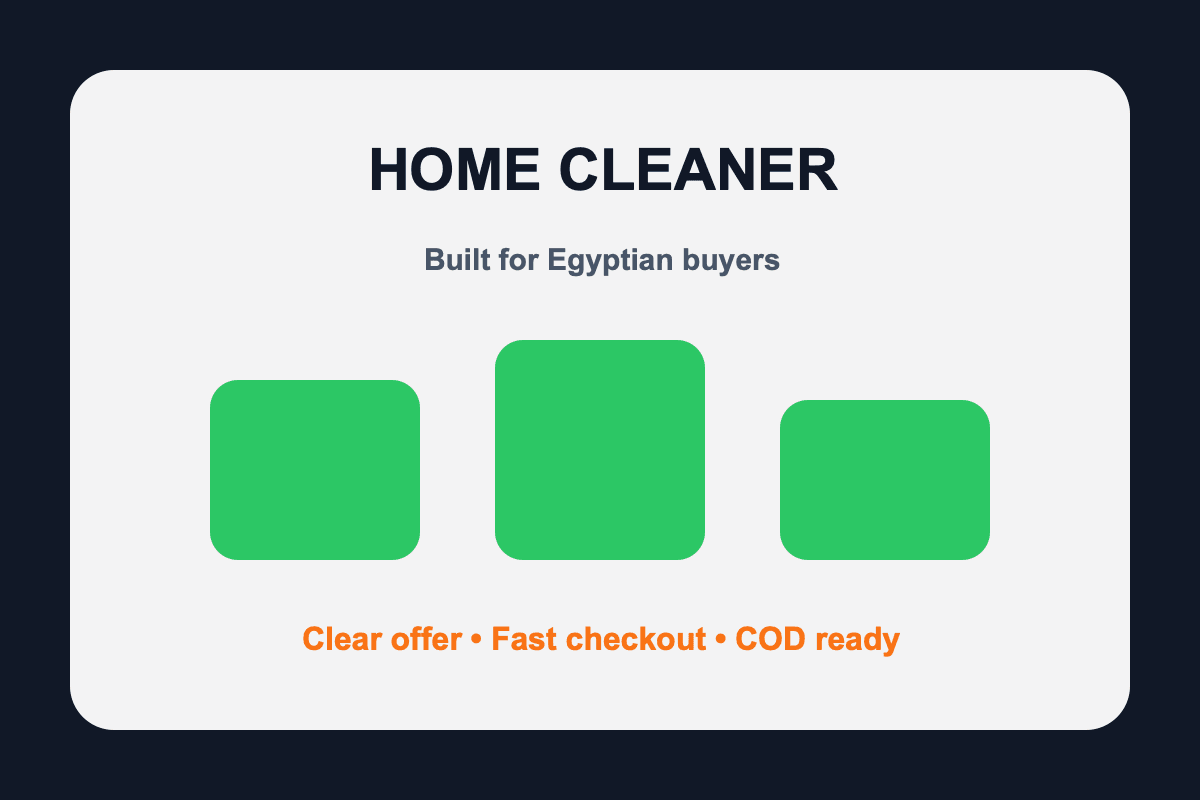 HOME CLEANER

Built for Egyptian buyers

Clear offer • Fast checkout • COD ready